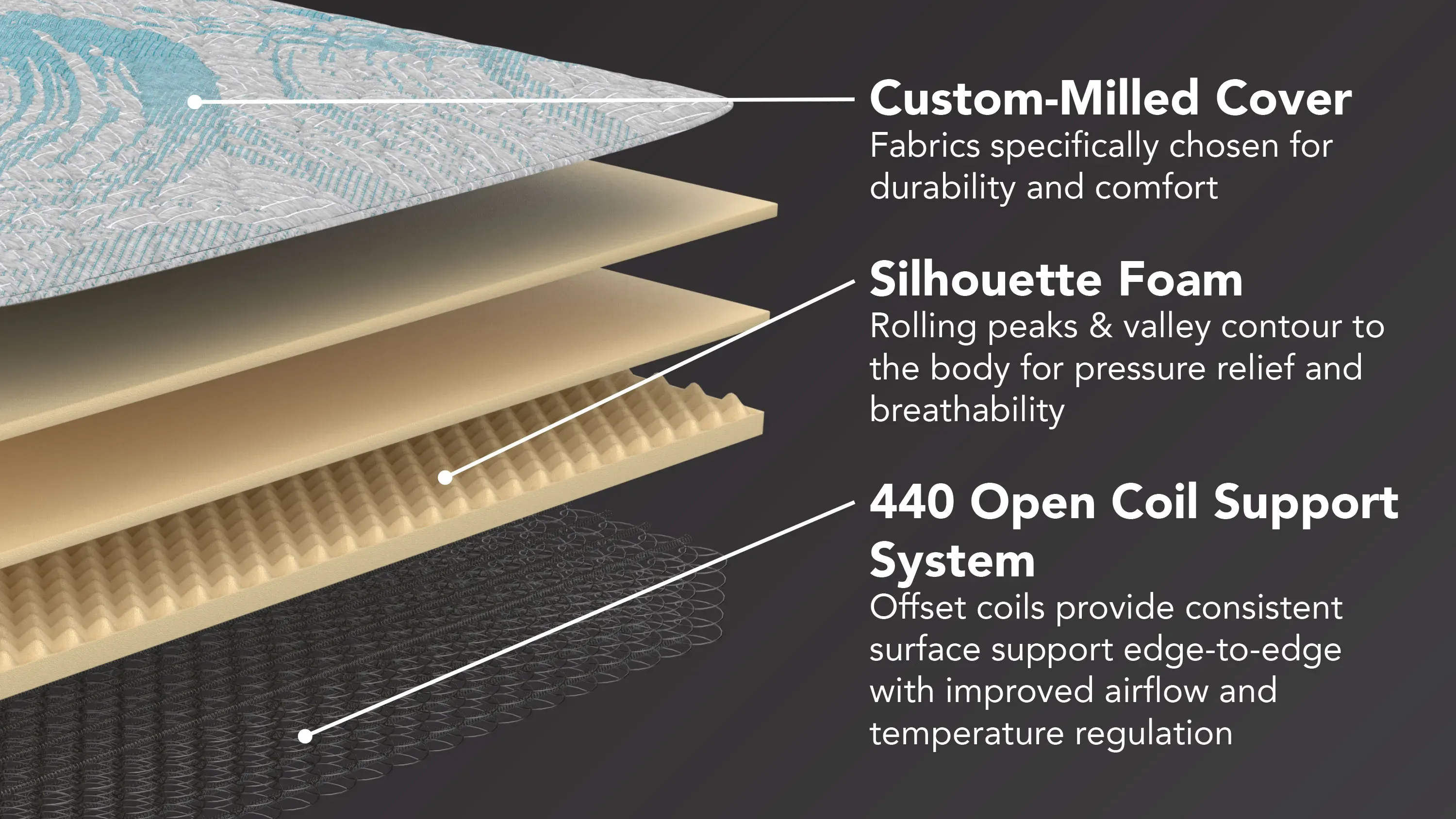 Custom-Milled Cover
Fabrics specifically chosen for durability and comfort

Silhouette Foam
Rolling peaks & valley contour to the body for pressure relief and breathability

440 Open Coil Support System
Offset coils provide consistent surface support edge-to-edge with improved airflow and temperature regulation